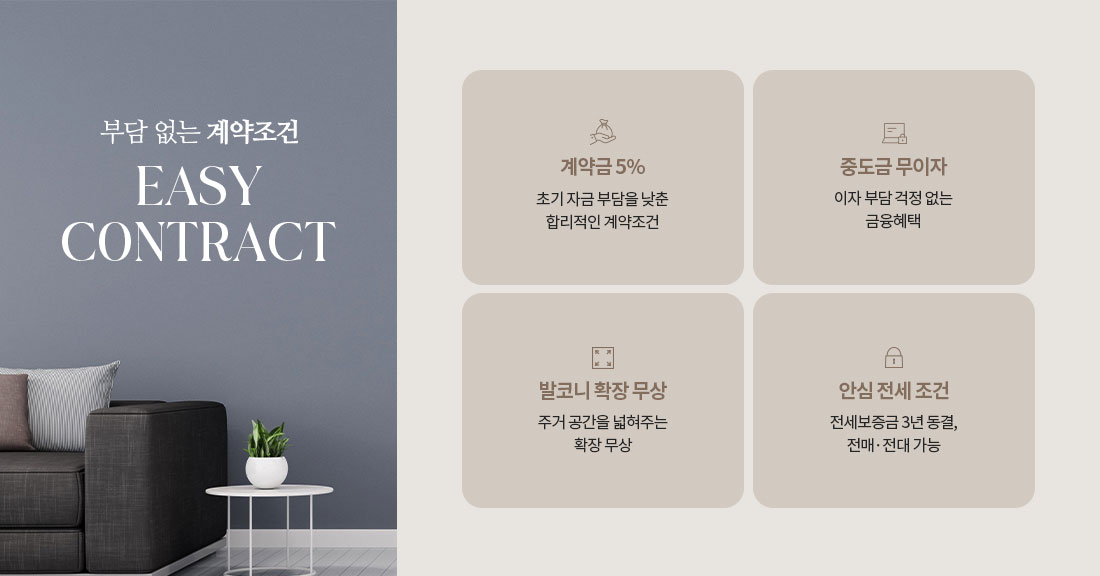 부담 없는 계약조건

EASY CONTRACT

계약금 5%

초기 자금 부담을 낮춘 합리적인 계약조건

중도금 무이자

이자 부담 걱정 없는 금융혜택

발코니 확장 무상

주거 공간을 넓혀주는 확장 무상

안심 전세 조건

전세보증금 3년 동결, 전매·전대 가능